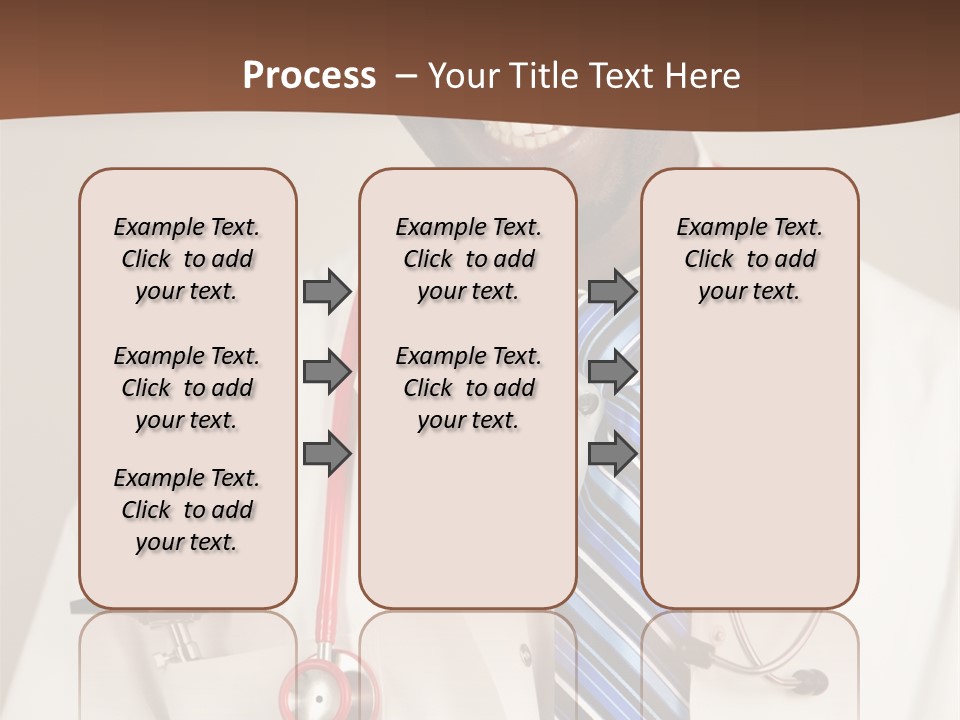 Process – Your Title Text Here

Example Text. Click to add your text.

Example Text. Click to add your text.

Example Text. Click to add your text.

Example Text. Click to add your text.

Example Text. Click to add your text.

Example Text. Click to add your text.